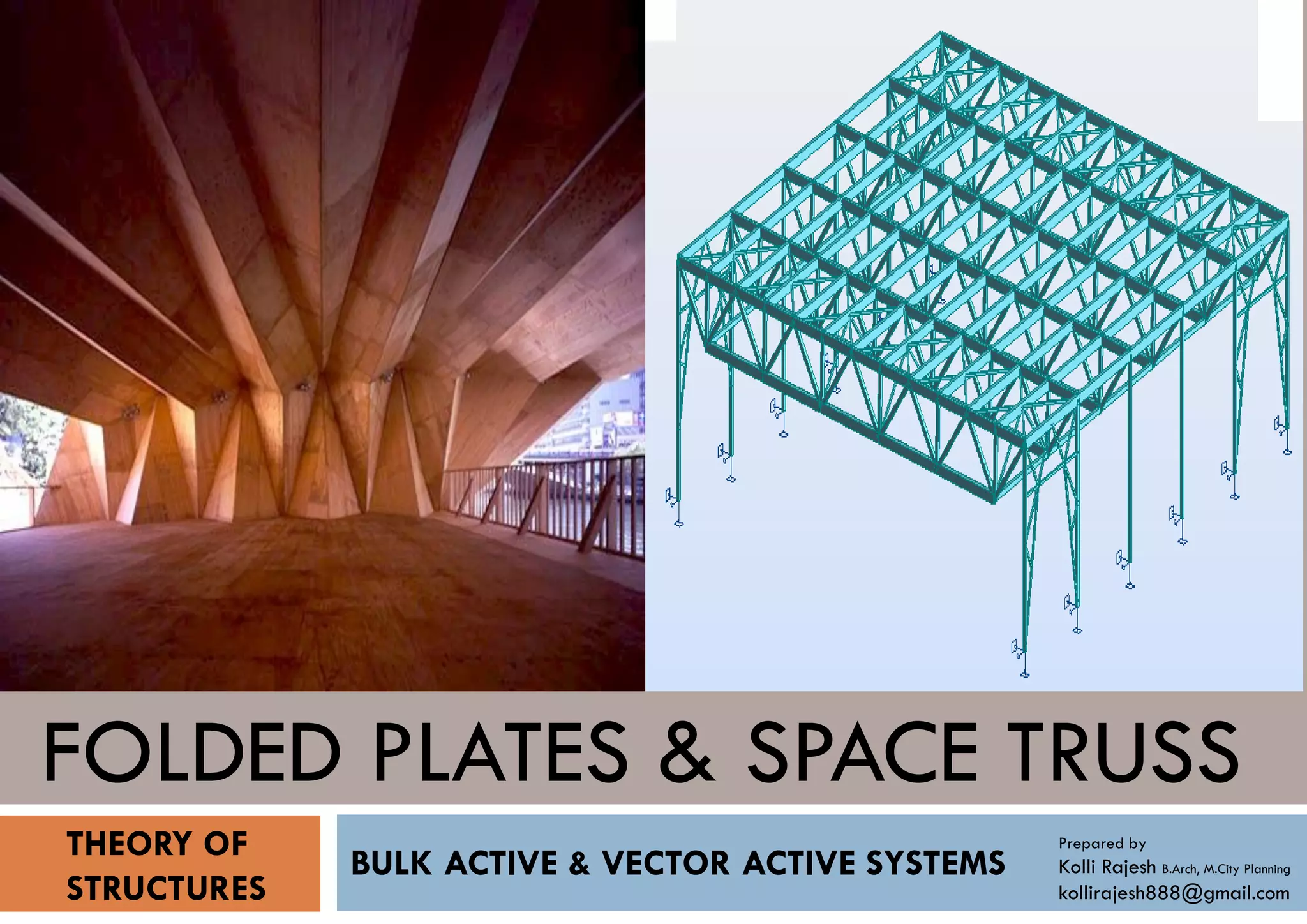 FOLDED PLATES & SPACE TRUSS

THEORY OF STRUCTURES

BULK ACTIVE & VECTOR ACTIVE SYSTEMS

Prepared by
Kolli Rajesh B.Arch, M.City Planning
kollirajesh888@gmail.com